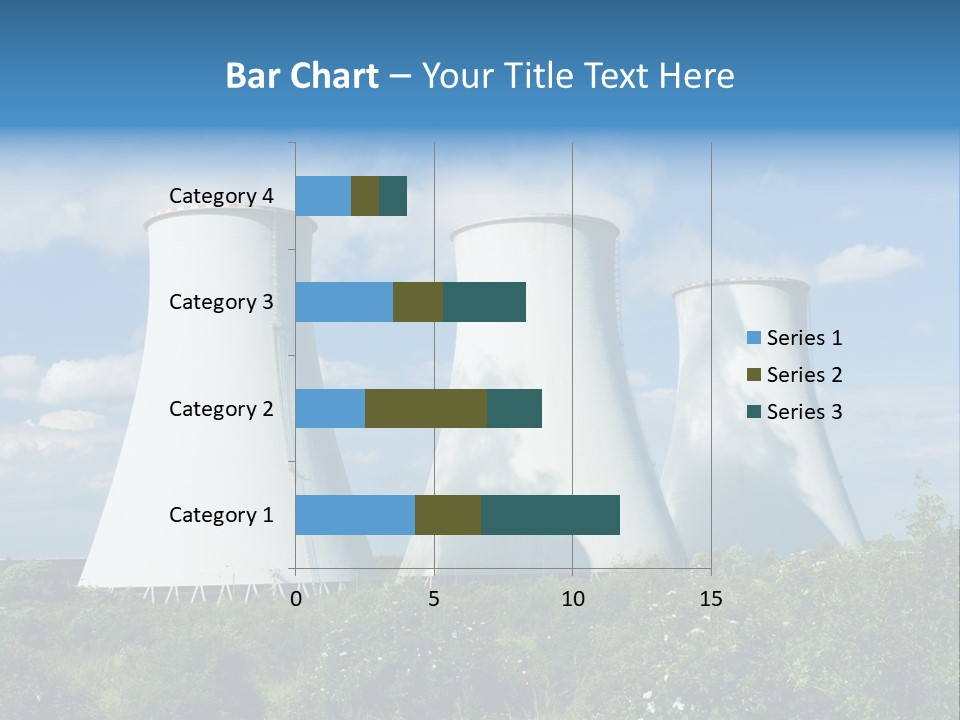 Bar Chart – Your Title Text Here

Category 4
Category 3
Category 2
Category 1

0
5
10
15

Series 1
Series 2
Series 3